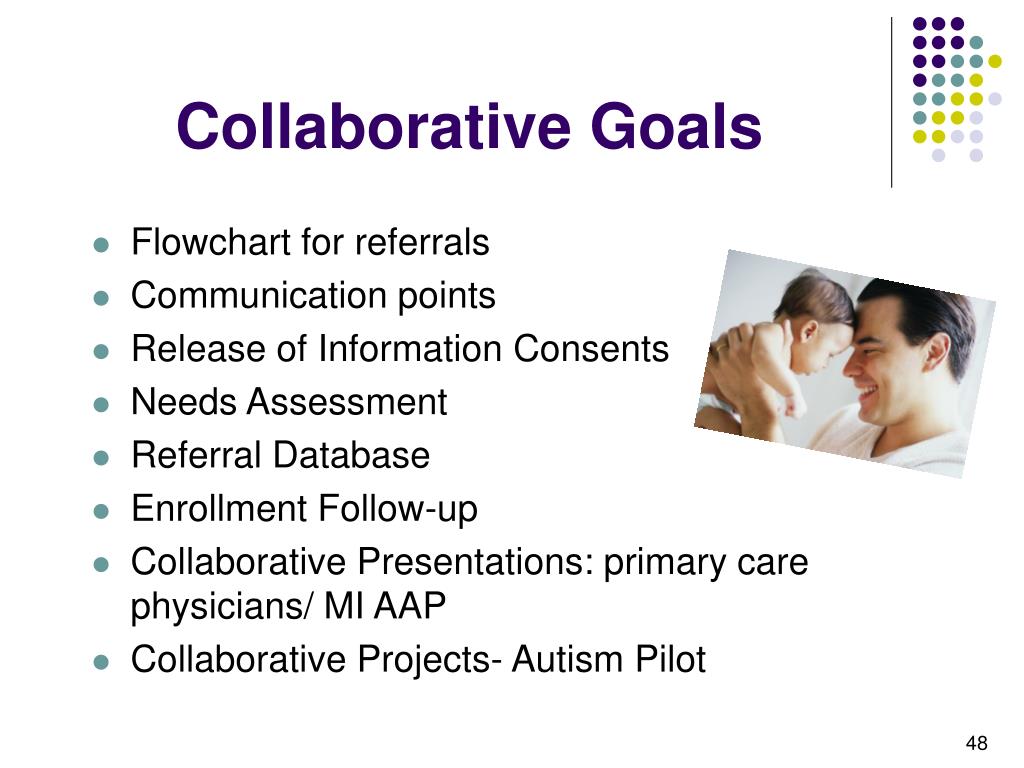 Collaborative Goals

- Flowchart for referrals
- Communication points
- Release of Information Consents
- Needs Assessment
- Referral Database
- Enrollment Follow-up
- Collaborative Presentations: primary care physicians/ MI AAP
- Collaborative Projects- Autism Pilot

48